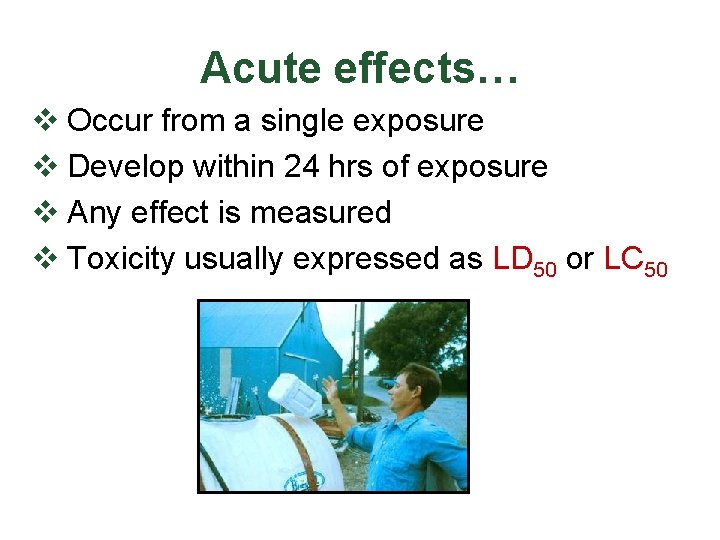 Acute effects…

❖ Occur from a single exposure
❖ Develop within 24 hrs of exposure
❖ Any effect is measured
❖ Toxicity usually expressed as $LD_{50}$ or $LC_{50}$